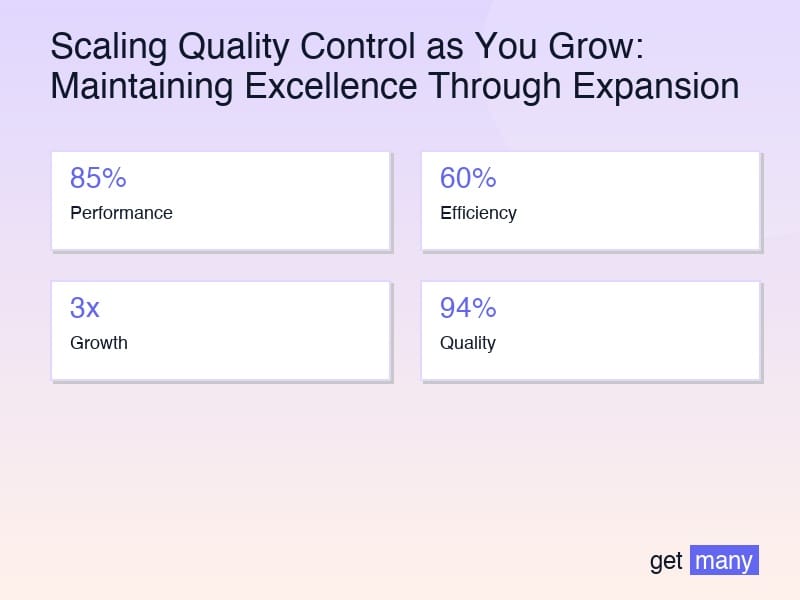 Scaling Quality Control as You Grow: Maintaining Excellence Through Expansion

85%
Performance

60%
Efficiency

3x
Growth

94%
Quality

get many